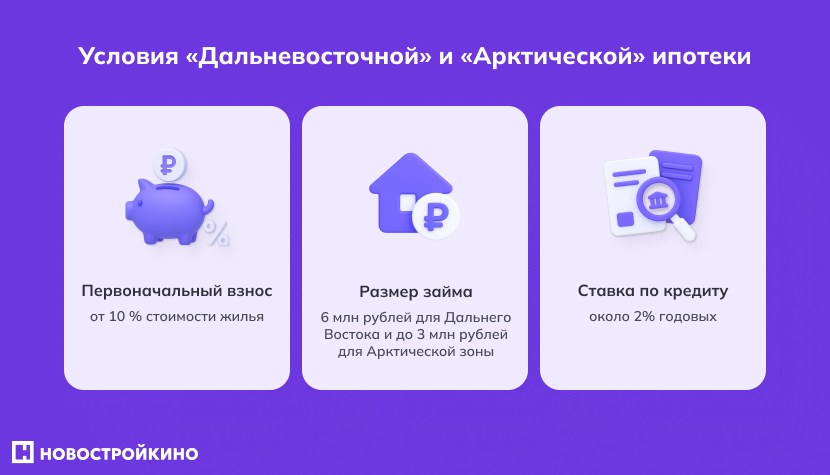 Условия «Дальневосточной» и «Арктической» ипотеки

₽

%

Первоначальный взнос

от 10 % стоимости жилья

₽

Размер займа

6 млн рублей для Дальнего Востока и до 3 млн рублей для Арктической зоны

Ставка по кредиту

около 2% годовых

НОВОСТРОЙКИНО